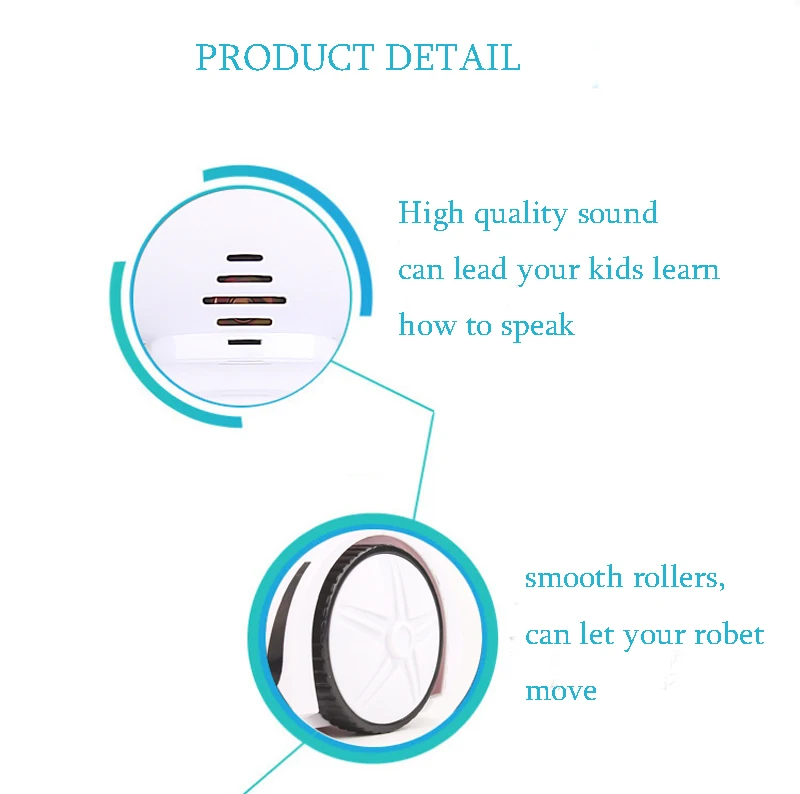 PRODUCT DETAIL

High quality sound can lead your kids learn how to speak

smooth rollers, can let your robet move